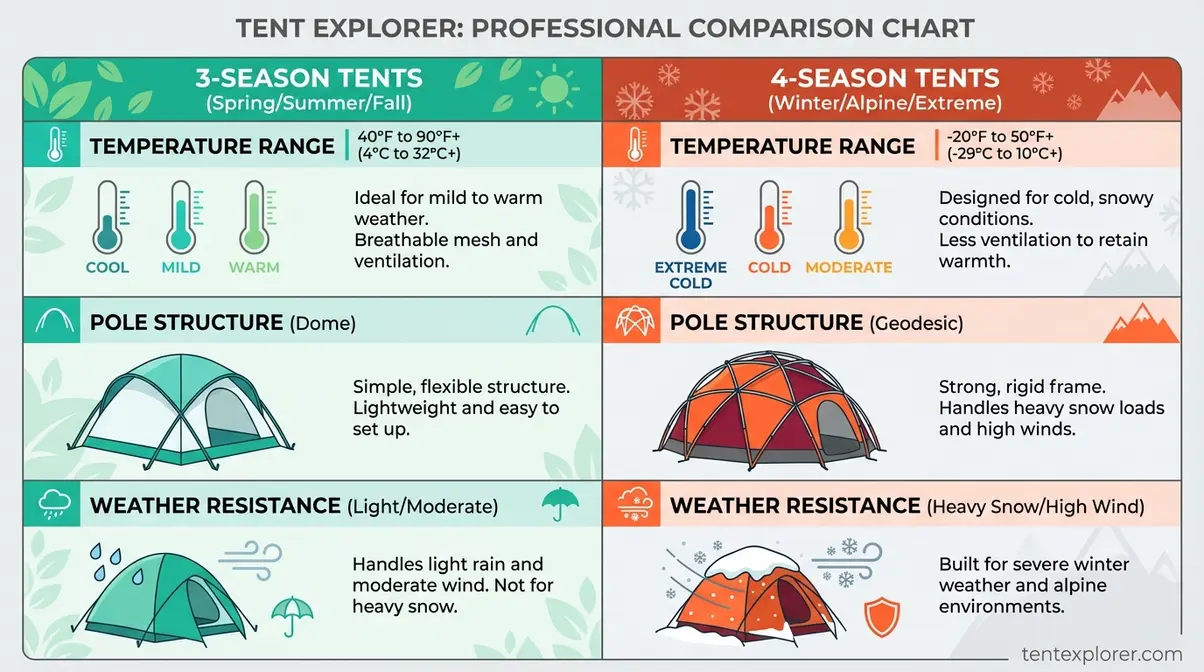 TENT EXPLORER: PROFESSIONAL COMPARISON CHART

3-SEASON TENTS
(Spring/Summer/Fall)

TEMPERATURE RANGE
40°F to 90°F+
(4°C to 32°C+)

COOL
MILD
WARM

Ideal for mild to warm weather.
Breathable mesh and ventilation.

POLE STRUCTURE (Dome)

Simple, flexible structure.
Lightweight and easy to set up.

WEATHER RESISTANCE (Light/Moderate)

Handles light rain and moderate wind. Not for heavy snow.

4-SEASON TENTS
(Winter/Alpine/Extreme)

TEMPERATURE RANGE
-20°F to 50°F+
(-29°C to 10°C+)

EXTREME COLD
COLD
MODERATE

Designed for cold, snowy conditions.
Less ventilation to retain warmth.

POLE STRUCTURE (Geodesic)

Strong, rigid frame.
Handles heavy snow loads and high winds.

WEATHER RESISTANCE (Heavy Snow/High Wind)

Built for severe winter weather and alpine environments.

tentexplorer.com